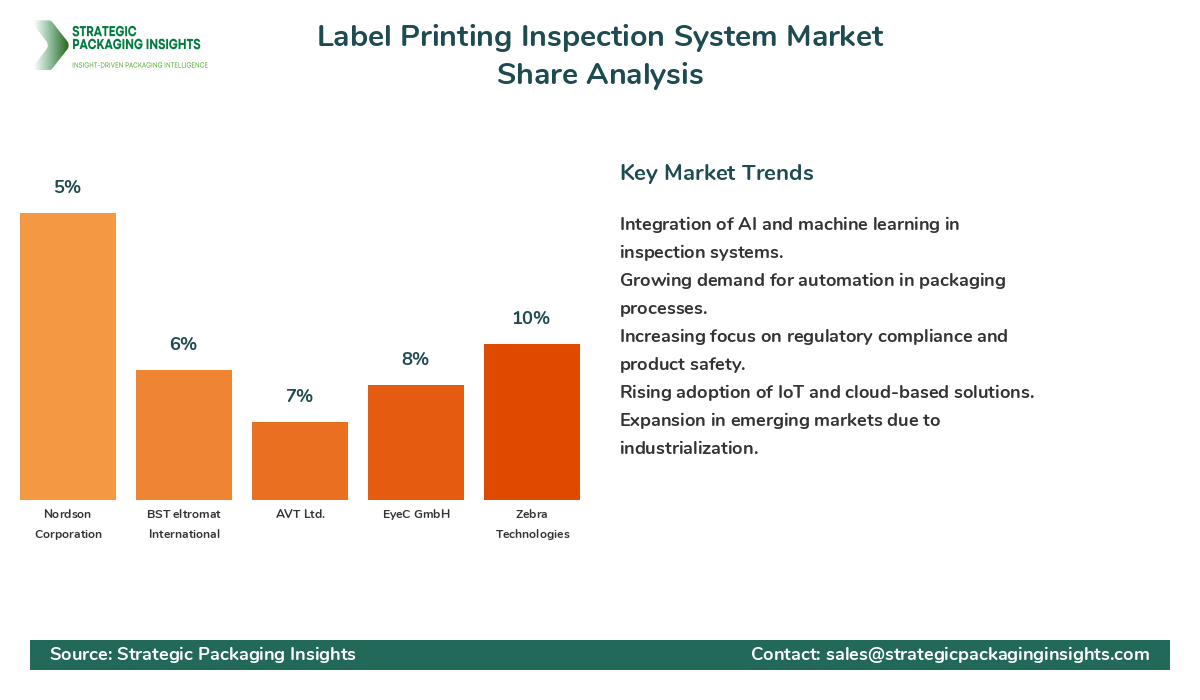 STRATEGIC PACKAGING INSIGHTS
INSIGHT-DRIVEN PACKAGING INTELLIGENCE

Label Printing Inspection System Market Share Analysis

5%
6%
7%
8%
10%

Nordson Corporation
BST eltromat International
AVT Ltd.
EyeC GmbH
Zebra Technologies

Key Market Trends

Integration of AI and machine learning in inspection systems.
Growing demand for automation in packaging processes.
Increasing focus on regulatory compliance and product safety.
Rising adoption of IoT and cloud-based solutions.
Expansion in emerging markets due to industrialization.

Source: Strategic Packaging Insights
Contact: sales@strategicpackaginginsights.com